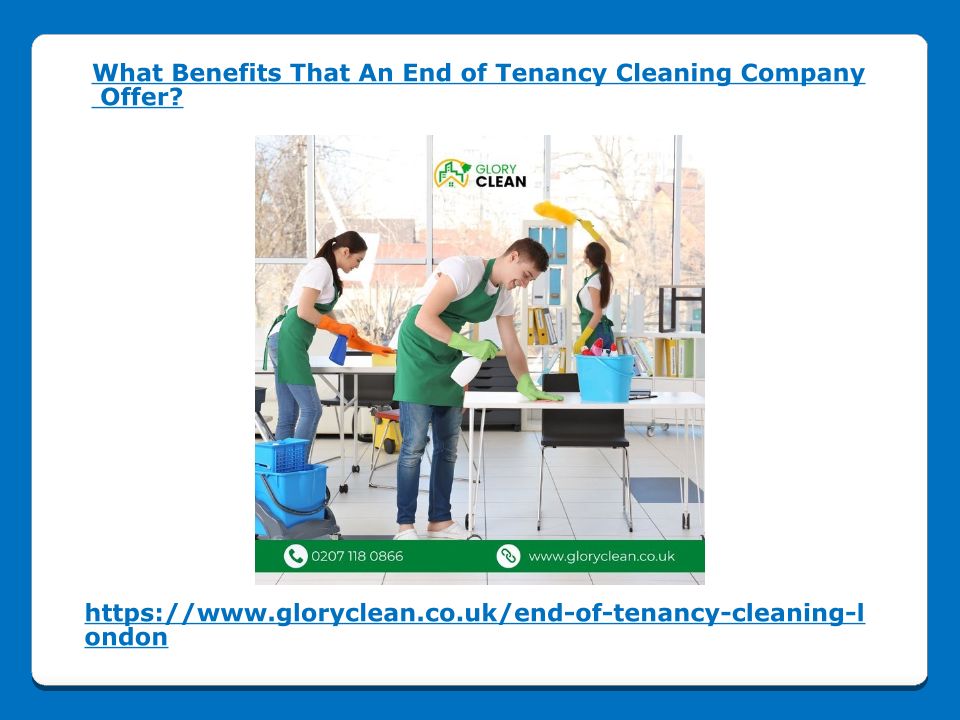 What Benefits That An End of Tenancy Cleaning Company Offer?

GLORY CLEAN

0207 118 0866

www.gloryclean.co.uk

https://www.gloryclean.co.uk/end-of-tenancy-cleaning-london